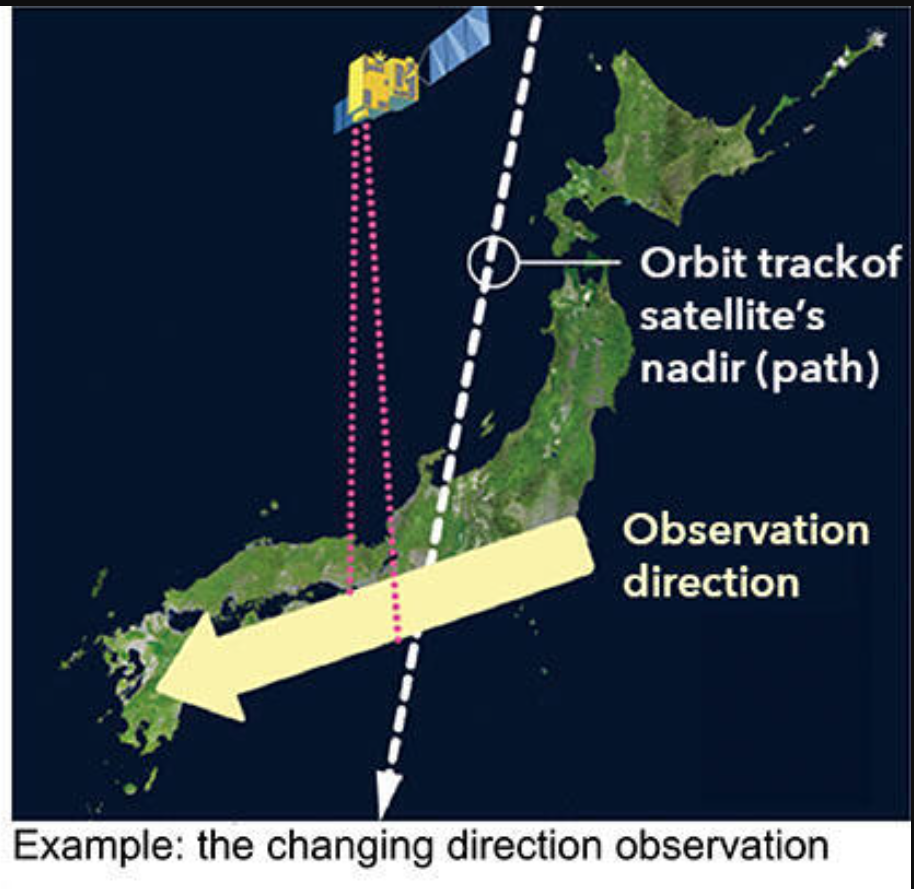 Orbit trackof satellite's nadir (path)

Observation direction

Example: the changing direction observation